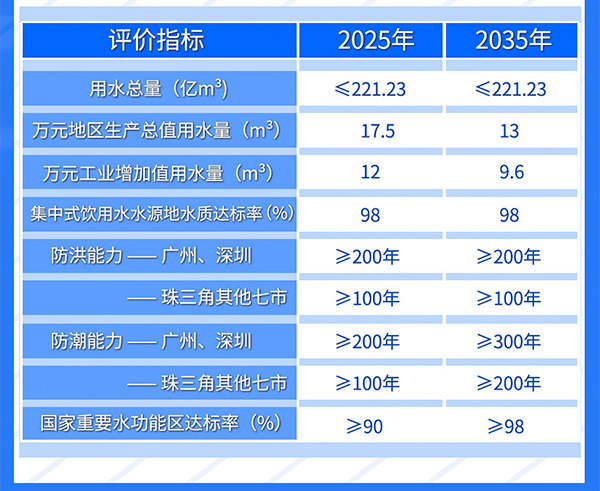 | 评价指标 | 2025年 | 2035年 |
|---|---|---|
| 用水总量（亿$m^3$） | ≤221.23 | ≤221.23 |
| 万元地区生产总值用水量（$m^3$） | 17.5 | 13 |
| 万元工业增加值用水量（$m^3$） | 12 | 9.6 |
| 集中式饮用水水源地水质达标率（%） | 98 | 98 |
| 防洪能力 —— 广州、深圳 | ≥200年 | ≥200年 |
| —— 珠三角其他七市 | ≥100年 | ≥100年 |
| 防潮能力 —— 广州、深圳 | ≥200年 | ≥300年 |
| —— 珠三角其他七市 | ≥100年 | ≥200年 |
| 国家重要水功能区达标率（%） | ≥90 | ≥98 |